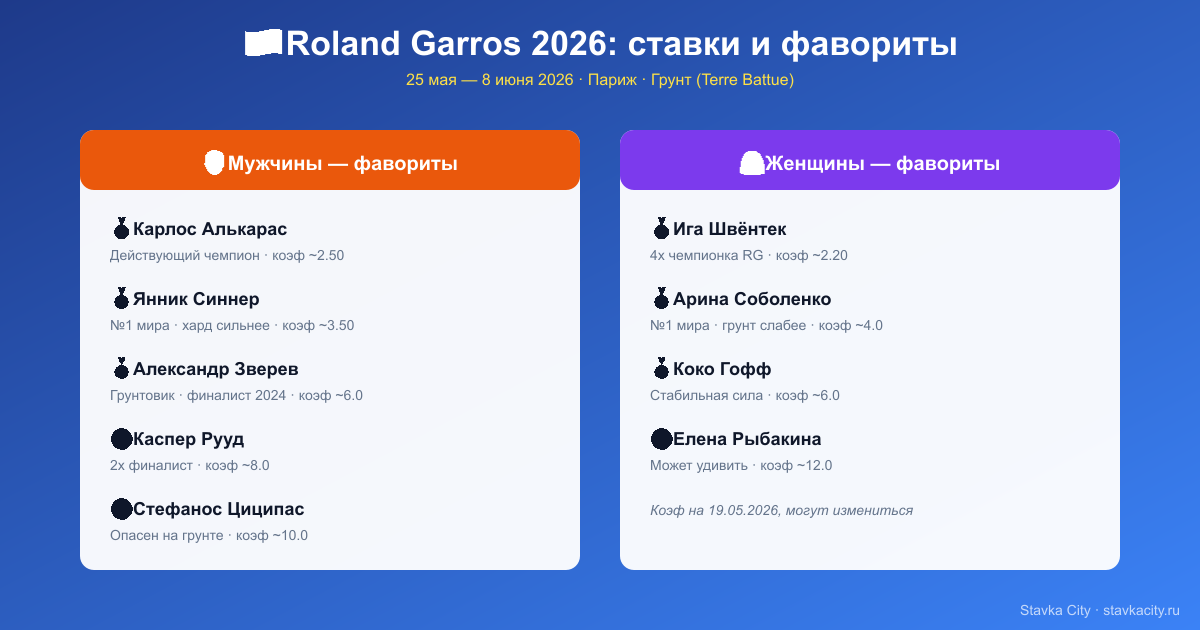 Roland Garros 2026: ставки и фавориты

25 мая — 8 июня 2026 · Париж · Грунт (Terre Battue)

Мужчины — фавориты

Карлос Алькарас
Действующий чемпион · коэф ~2.50

Янник Синнер
№1 мира · хард сильнее · коэф ~3.50

Александр Зверев
Грунтовик · финалист 2024 · коэф ~6.0

Каспер Рууд
2х финалист · коэф ~8.0

Стефанос Циципас
Опасен на грунте · коэф ~10.0

Женщины — фавориты

Ига Швёнтек
4х чемпионка RG · коэф ~2.20

Арина Соболенко
№1 мира · грунт слабее · коэф ~4.0

Коко Гофф
Стабильная сила · коэф ~6.0

Елена Рыбакина
Может удивить · коэф ~12.0

Коэф на 19.05.2026, могут измениться

Stavka City · stavkacity.ru